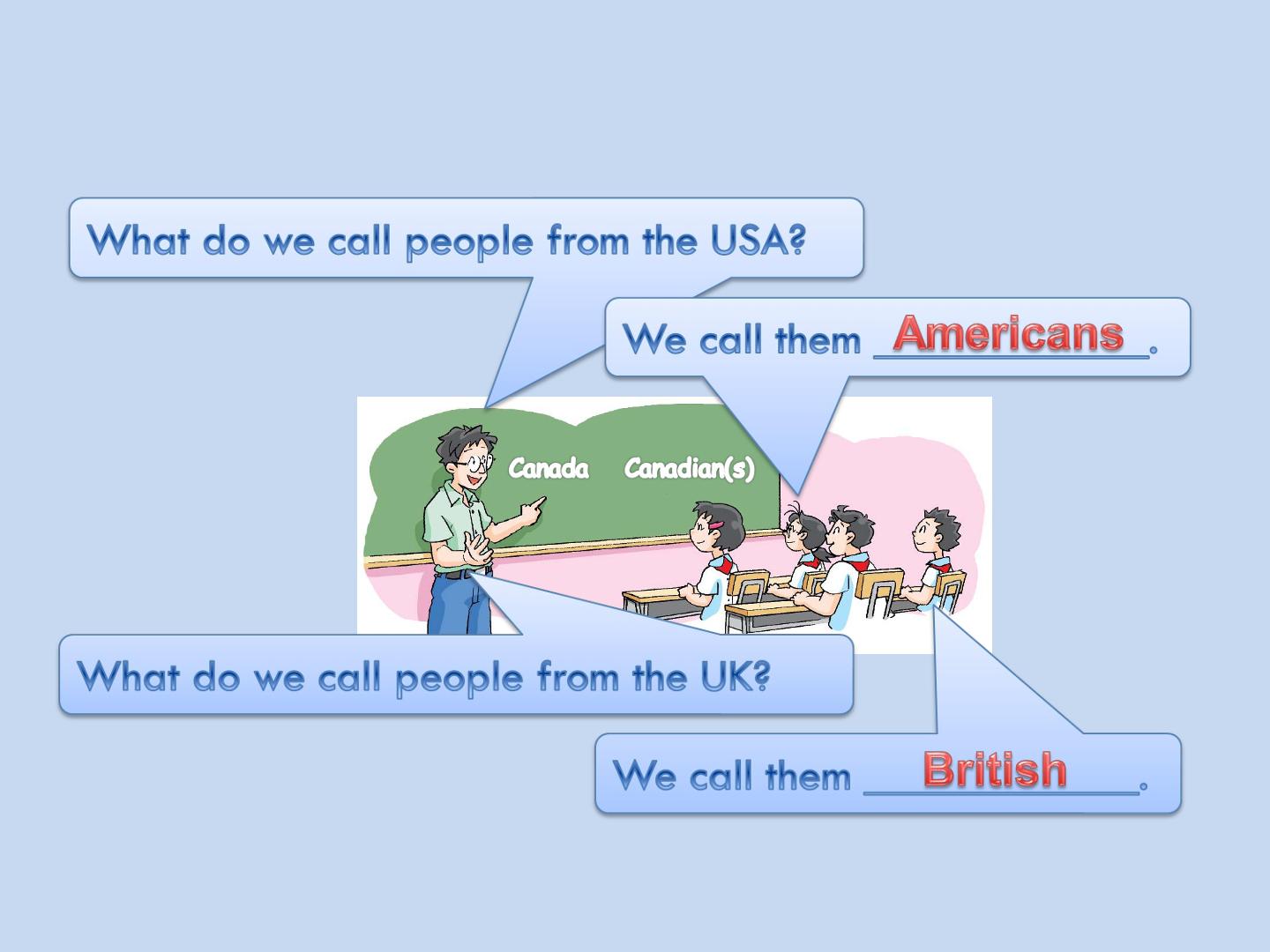 What do we call people from the USA?

We call them Americans.

Canada Canadian(s)

What do we call people from the UK?

We call them British.